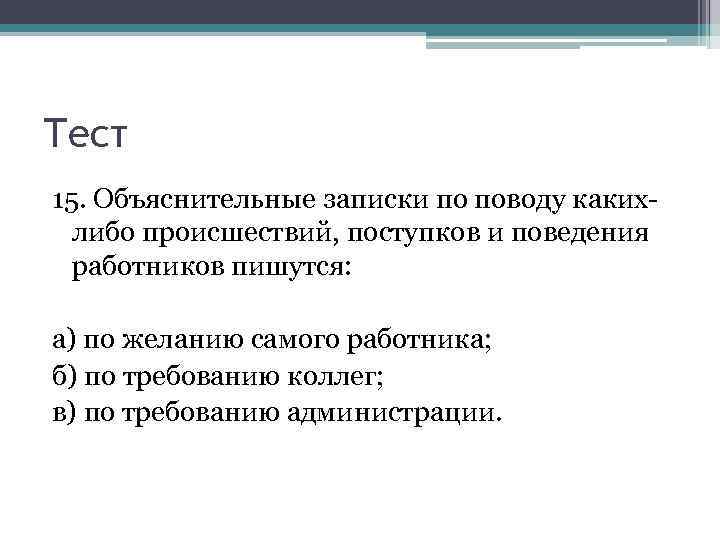 Тест

15. Объяснительные записки по поводу каких-либо происшествий, поступков и поведения работников пишутся:

а) по желанию самого работника;
б) по требованию коллег;
в) по требованию администрации.